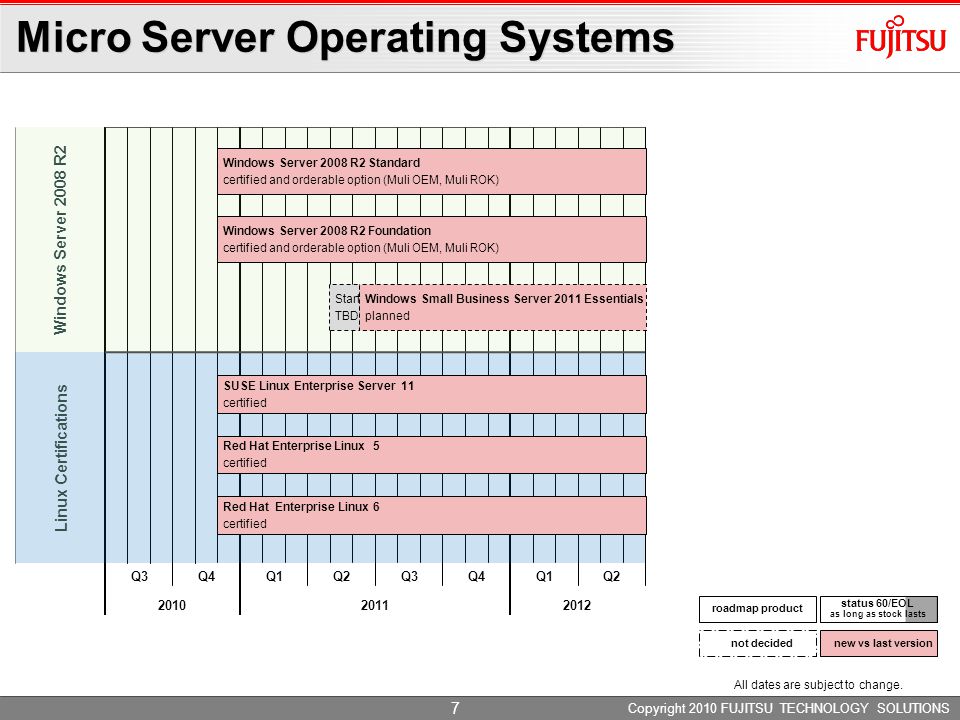 Micro Server Operating Systems

FUJITSU

Windows Server 2008 R2

Windows Server 2008 R2 Standard
certified and orderable option (Muli OEM, Muli ROK)

Windows Server 2008 R2 Foundation
certified and orderable option (Muli OEM, Muli ROK)

Start TBD

Windows Small Business Server 2011 Essentials
planned

Linux Certifications

SUSE Linux Enterprise Server 11
certified

Red Hat Enterprise Linux 5
certified

Red Hat Enterprise Linux 6
certified

Q3 Q4 Q1 Q2 Q3 Q4 Q1 Q2

2010 2011 2012

roadmap product

status 60/EOL
as long as stock lasts

not decided

new vs last version

All dates are subject to change.

7

Copyright 2010 FUJITSU TECHNOLOGY SOLUTIONS